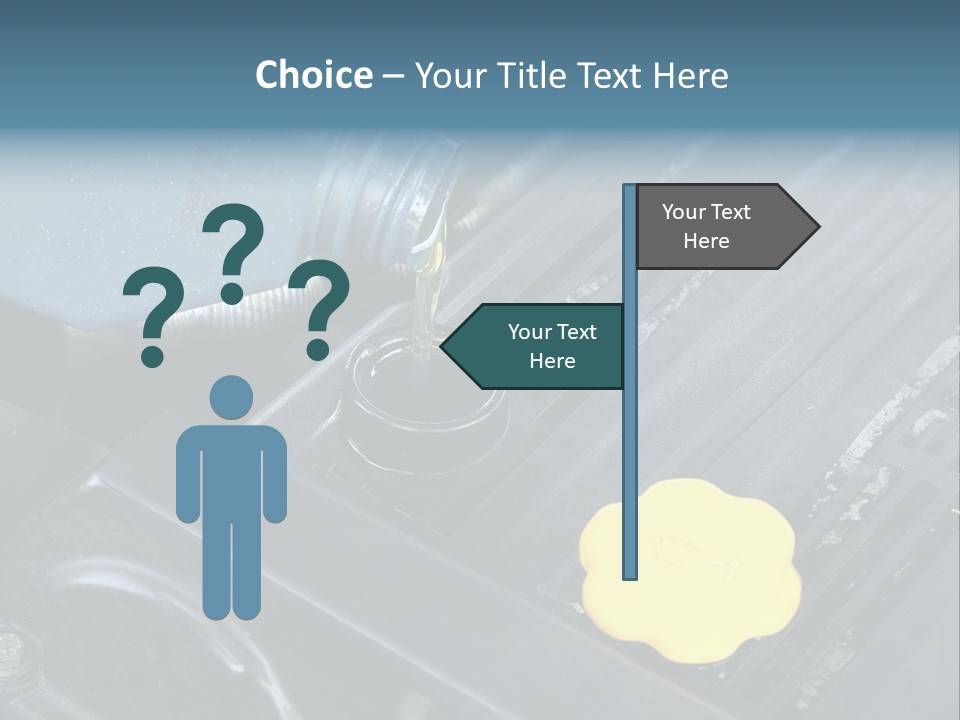 Choice – Your Title Text Here

???

Your Text Here

Your Text Here